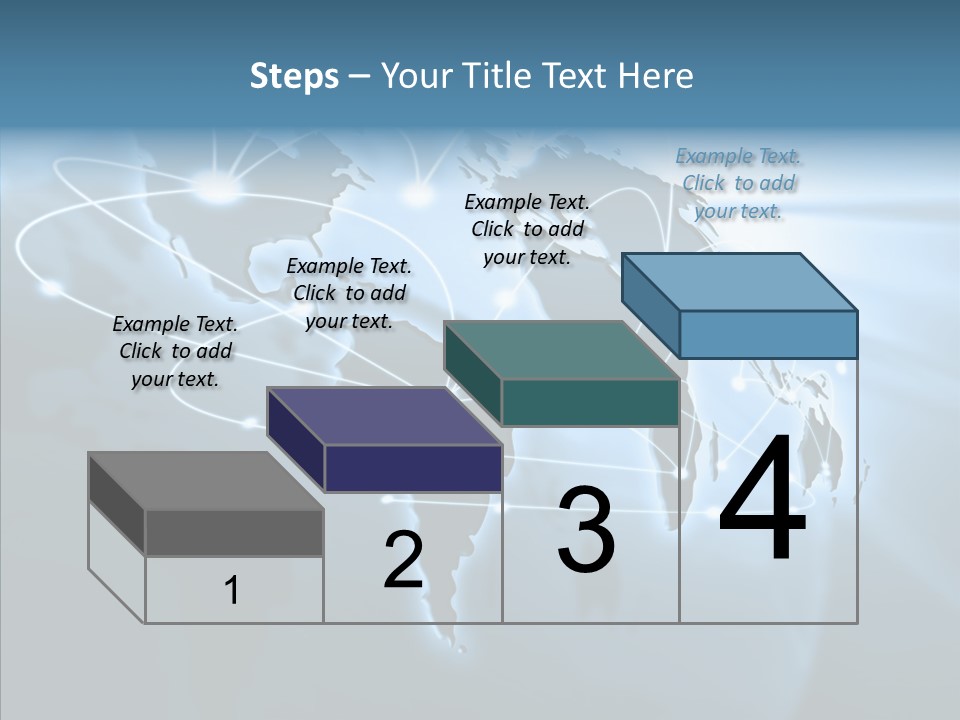 Steps – Your Title Text Here

Example Text. Click to add your text.

Example Text. Click to add your text.

Example Text. Click to add your text.

Example Text. Click to add your text.

1

2

3

4